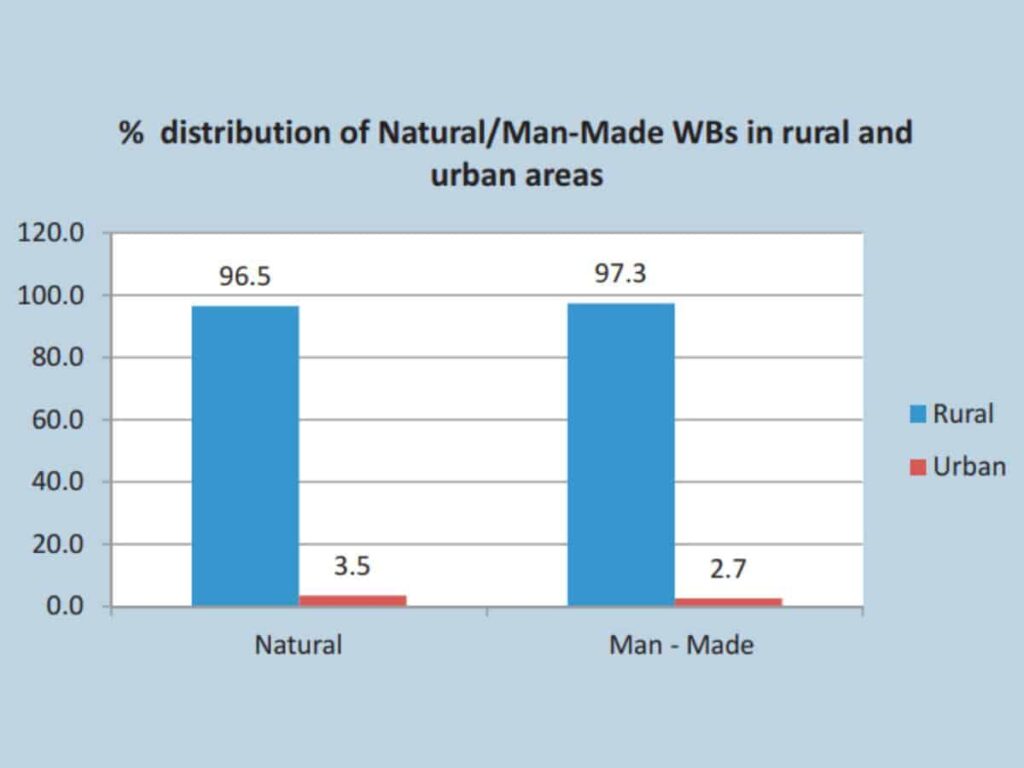 % distribution of Natural/Man-Made WBs in rural and urban areas

120.0
100.0
80.0
60.0
40.0
20.0
0.0

96.5
3.5
97.3
2.7

Natural
Man - Made

Rural
Urban